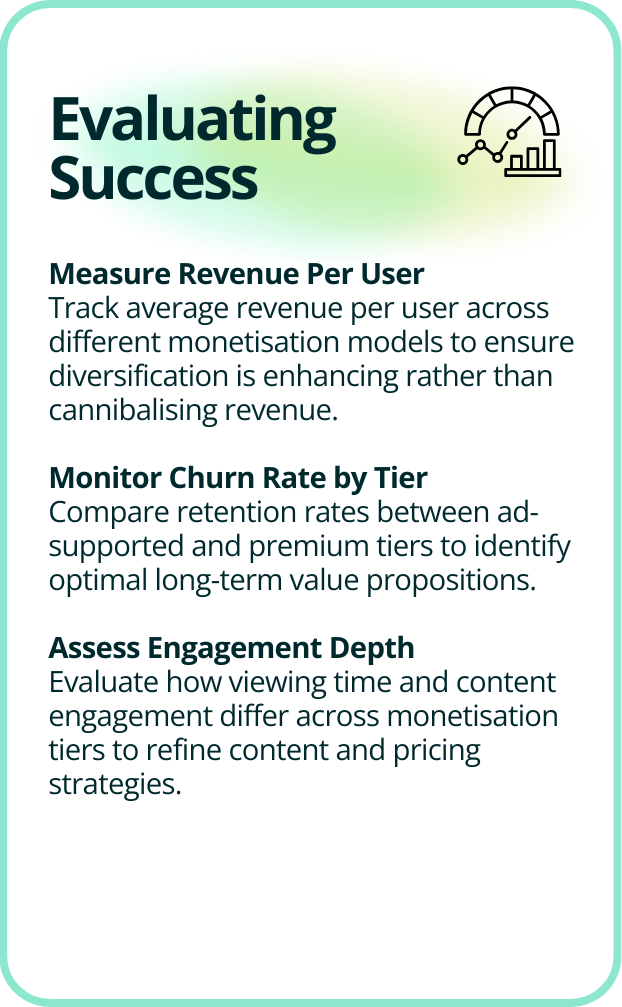 Evaluating Success

Measure Revenue Per User
Track average revenue per user across different monetisation models to ensure diversification is enhancing rather than cannibalising revenue.

Monitor Churn Rate by Tier
Compare retention rates between ad-supported and premium tiers to identify optimal long-term value propositions.

Assess Engagement Depth
Evaluate how viewing time and content engagement differ across monetisation tiers to refine content and pricing strategies.